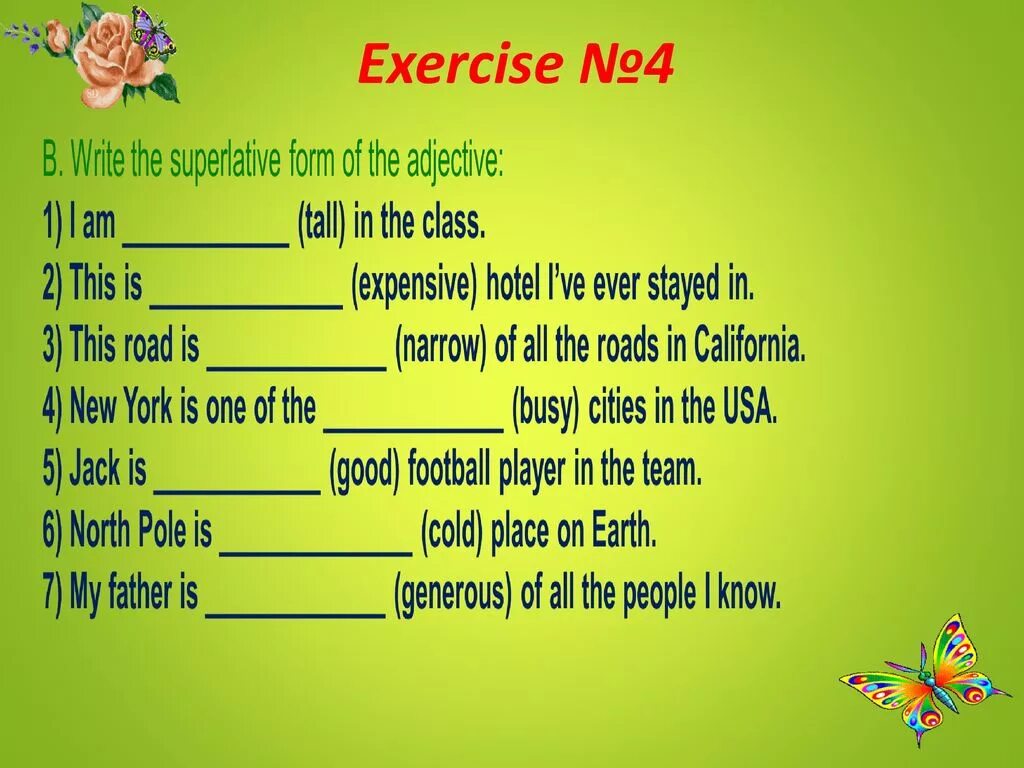 Exercise №4

B. Write the superlative form of the adjective:

1) I am __________ (tall) in the class.

2) This is ____________ (expensive) hotel I've ever stayed in.

3) This road is ___________ (narrow) of all the roads in California.

4) New York is one of the ___________ (busy) cities in the USA.

5) Jack is __________ (good) football player in the team.

6) North Pole is ____________ (cold) place on Earth.

7) My father is ___________ (generous) of all the people I know.